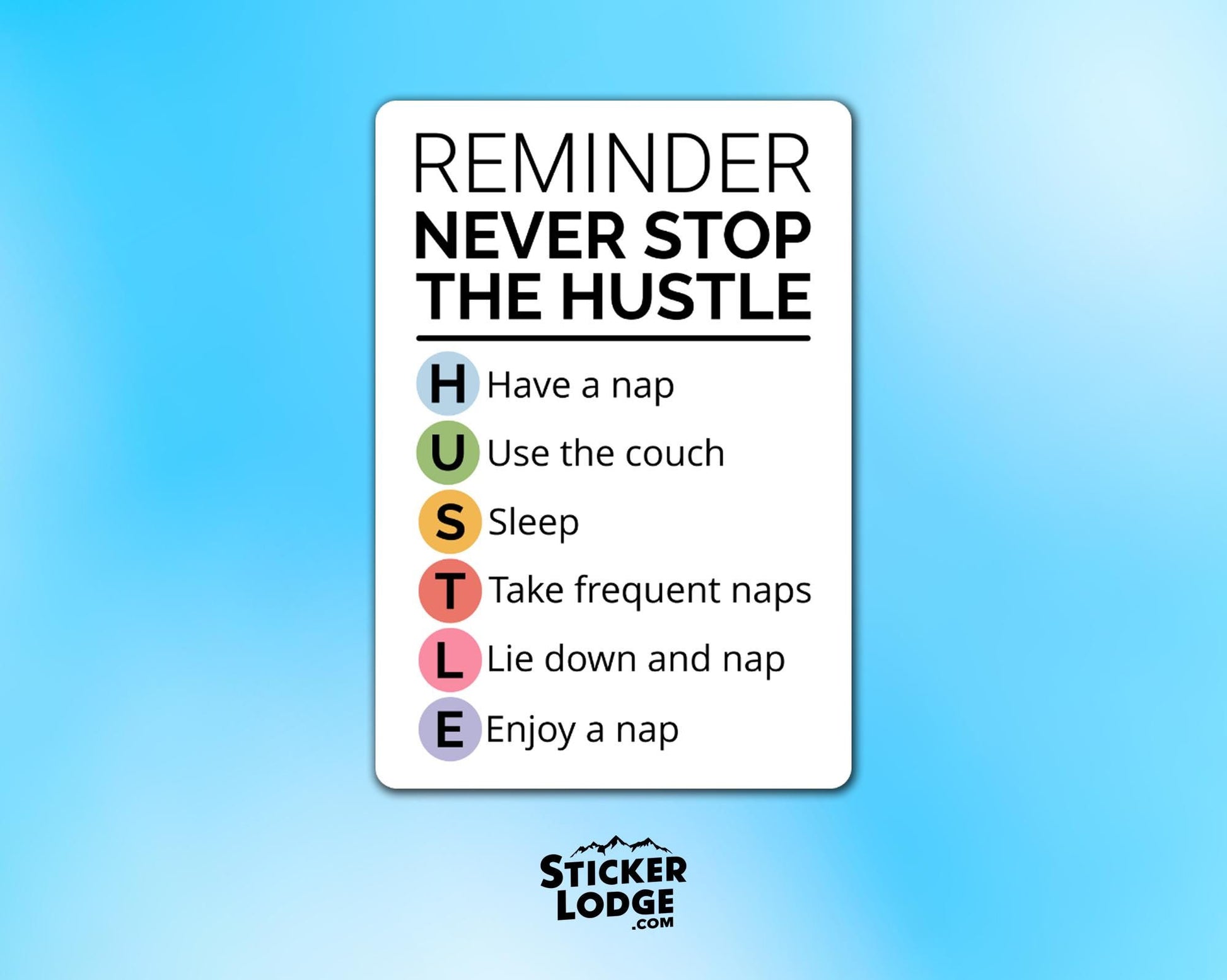 REMINDER
NEVER STOP THE HUSTLE

H Have a nap
U Use the couch
S Sleep
T Take frequent naps
L Lie down and nap
E Enjoy a nap

STICKER LODGE .COM